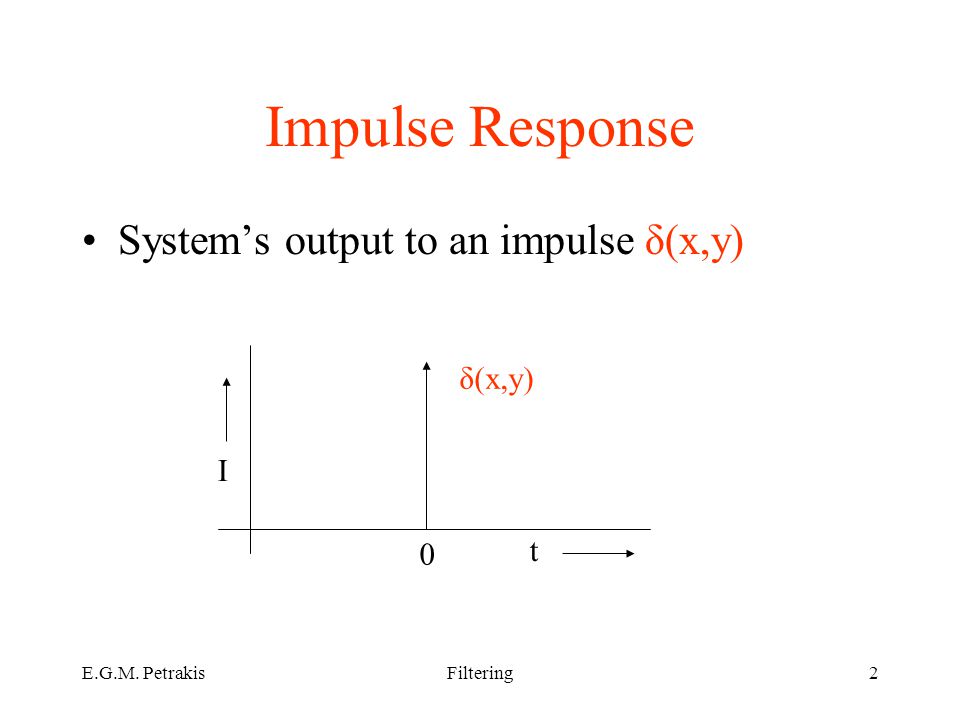 Impulse Response

• System's output to an impulse $\delta(x,y)$

$\delta(x,y)$

I

0

t

E.G.M. Petrakis

Filtering

2